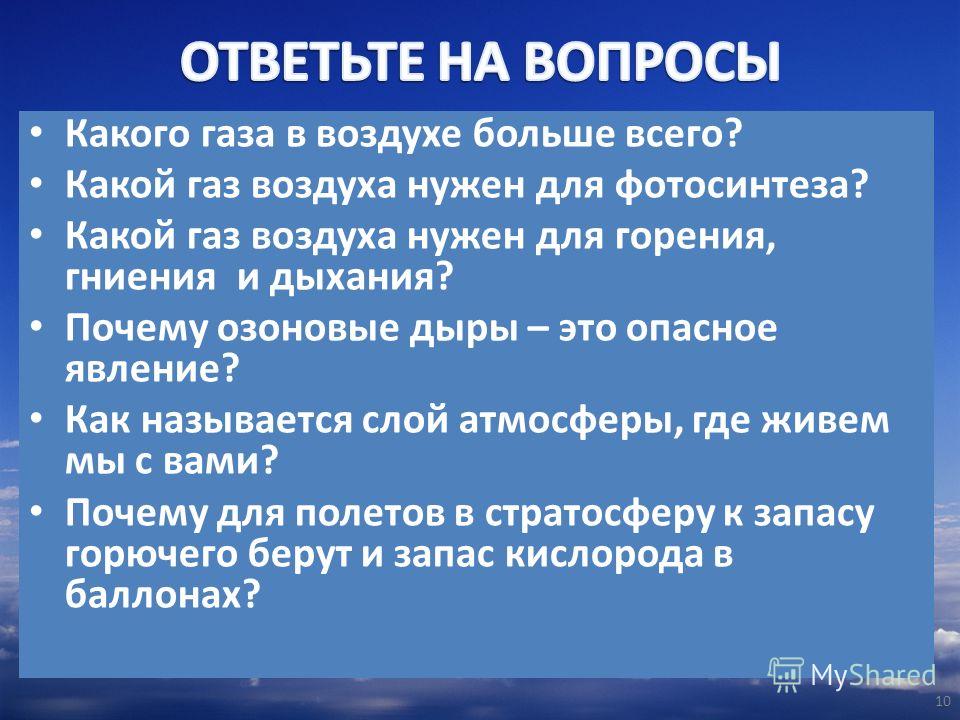 ОТВЕТЬТЕ НА ВОПРОСЫ

• Какого газа в воздухе больше всего?
• Какой газ воздуха нужен для фотосинтеза?
• Какой газ воздуха нужен для горения, гниения и дыхания?
• Почему озоновые дыры – это опасное явление?
• Как называется слой атмосферы, где живем мы с вами?
• Почему для полетов в стратосферу к запасу горючего берут и запас кислорода в баллонах?

MyShared

10